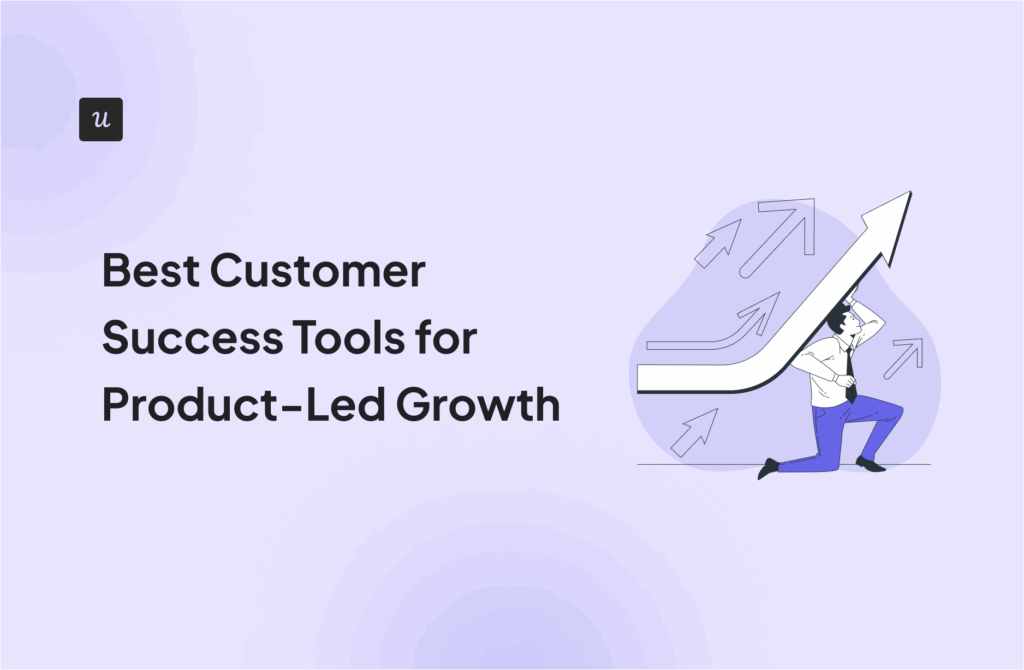 u

Best Customer Success Tools for Product-Led Growth